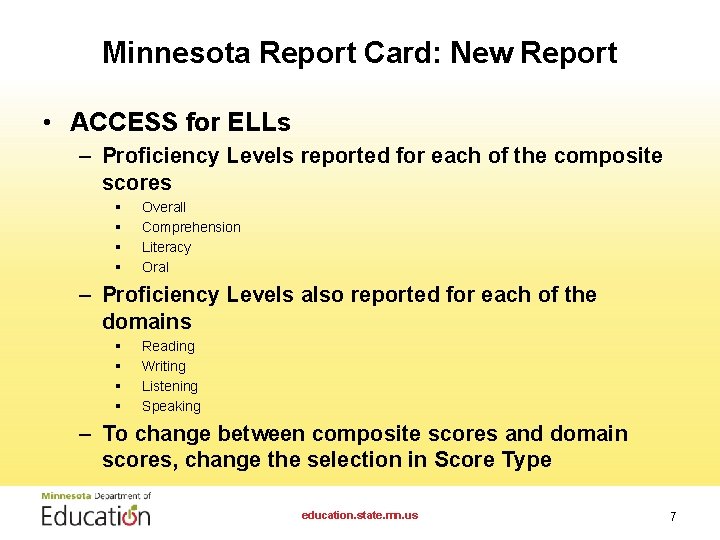 Minnesota Report Card: New Report

• ACCESS for ELLs

– Proficiency Levels reported for each of the composite scores

▪ Overall
▪ Comprehension
▪ Literacy
▪ Oral

– Proficiency Levels also reported for each of the domains

▪ Reading
▪ Writing
▪ Listening
▪ Speaking

– To change between composite scores and domain scores, change the selection in Score Type

Minnesota Department of Education

education.state.mn.us

7